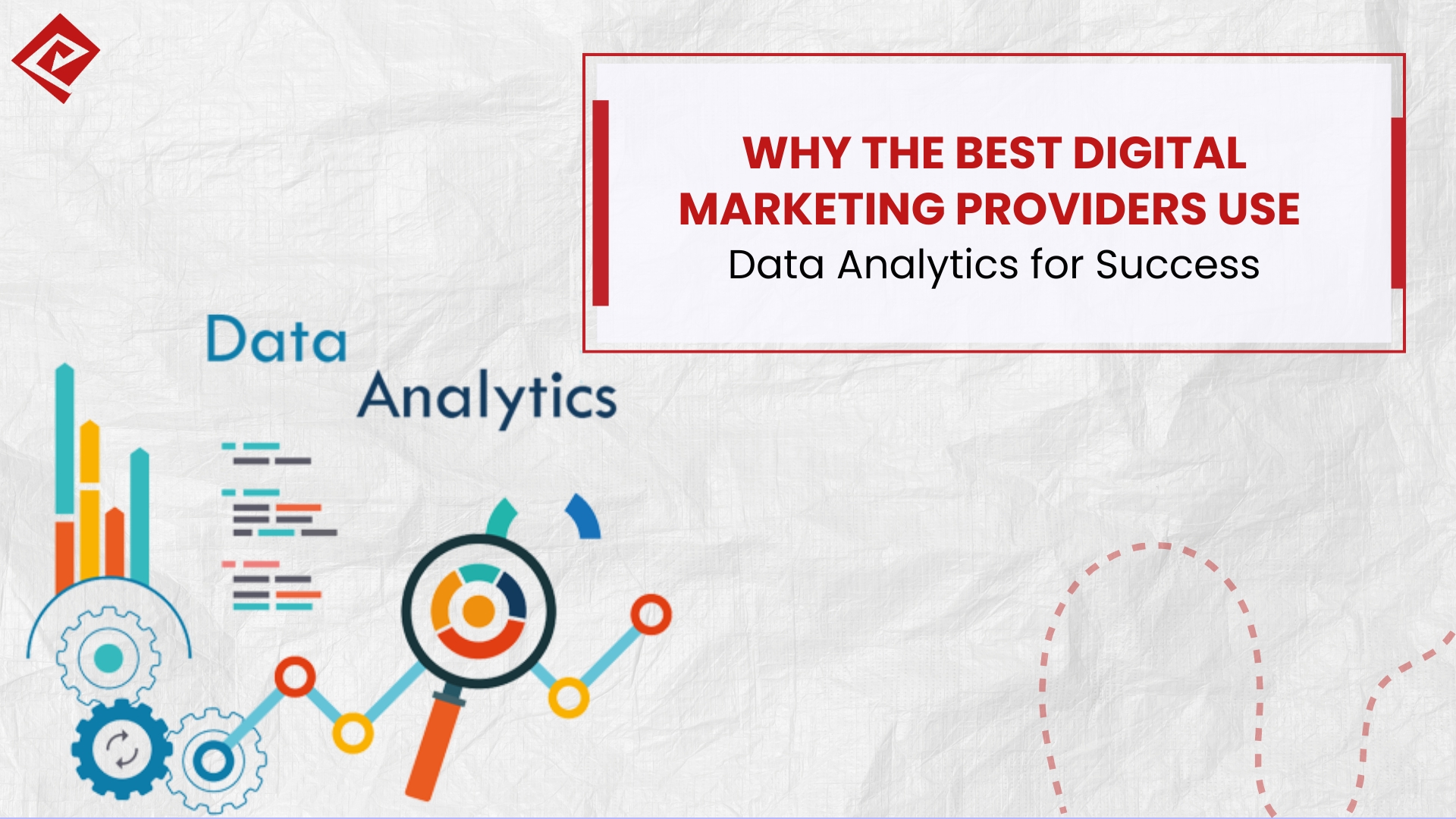 WHY THE BEST DIGITAL MARKETING PROVIDERS USE
Data Analytics for Success

Data
Analytics